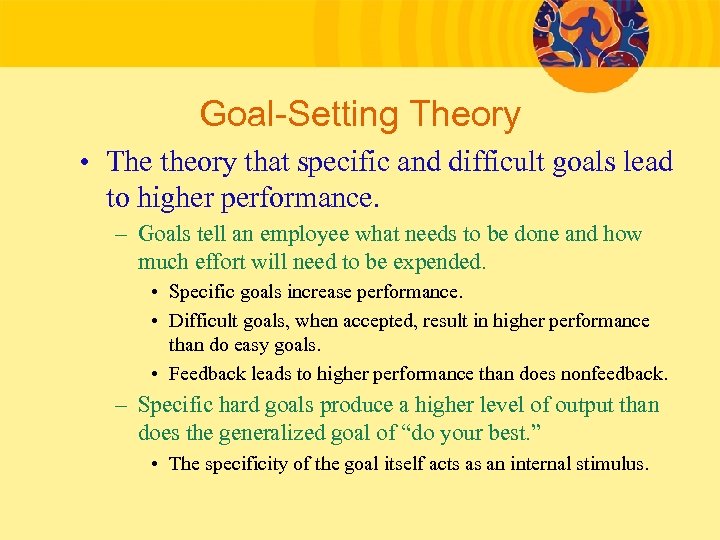 Goal-Setting Theory

• The theory that specific and difficult goals lead to higher performance.

– Goals tell an employee what needs to be done and how much effort will need to be expended.

• Specific goals increase performance.

• Difficult goals, when accepted, result in higher performance than do easy goals.

• Feedback leads to higher performance than does nonfeedback.

– Specific hard goals produce a higher level of output than does the generalized goal of “do your best.”

• The specificity of the goal itself acts as an internal stimulus.